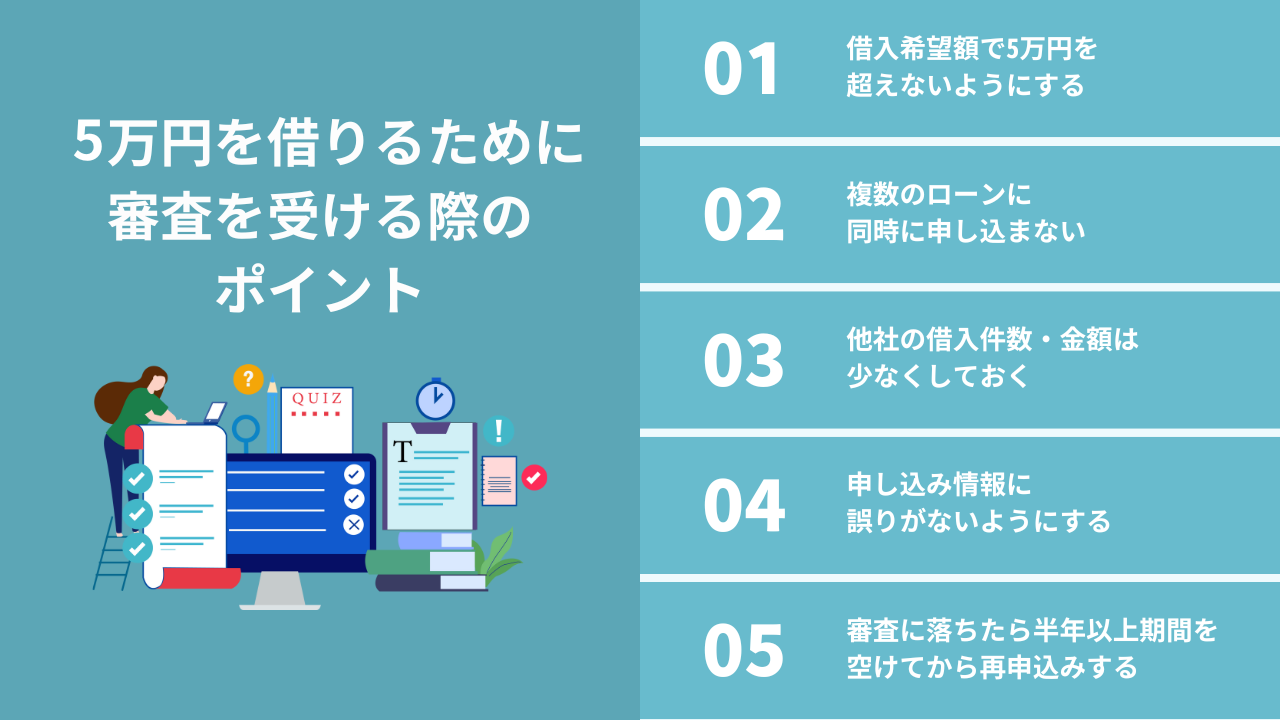 5万円を借りるために審査を受ける際のポイント

QUIZ

T

01
借入希望額で5万円を超えないようにする

02
複数のローンに同時に申し込まない

03
他社の借入件数・金額は少なくしておく

04
申し込み情報に誤りがないようにする

05
審査に落ちたら半年以上期間を空けてから再申込みする